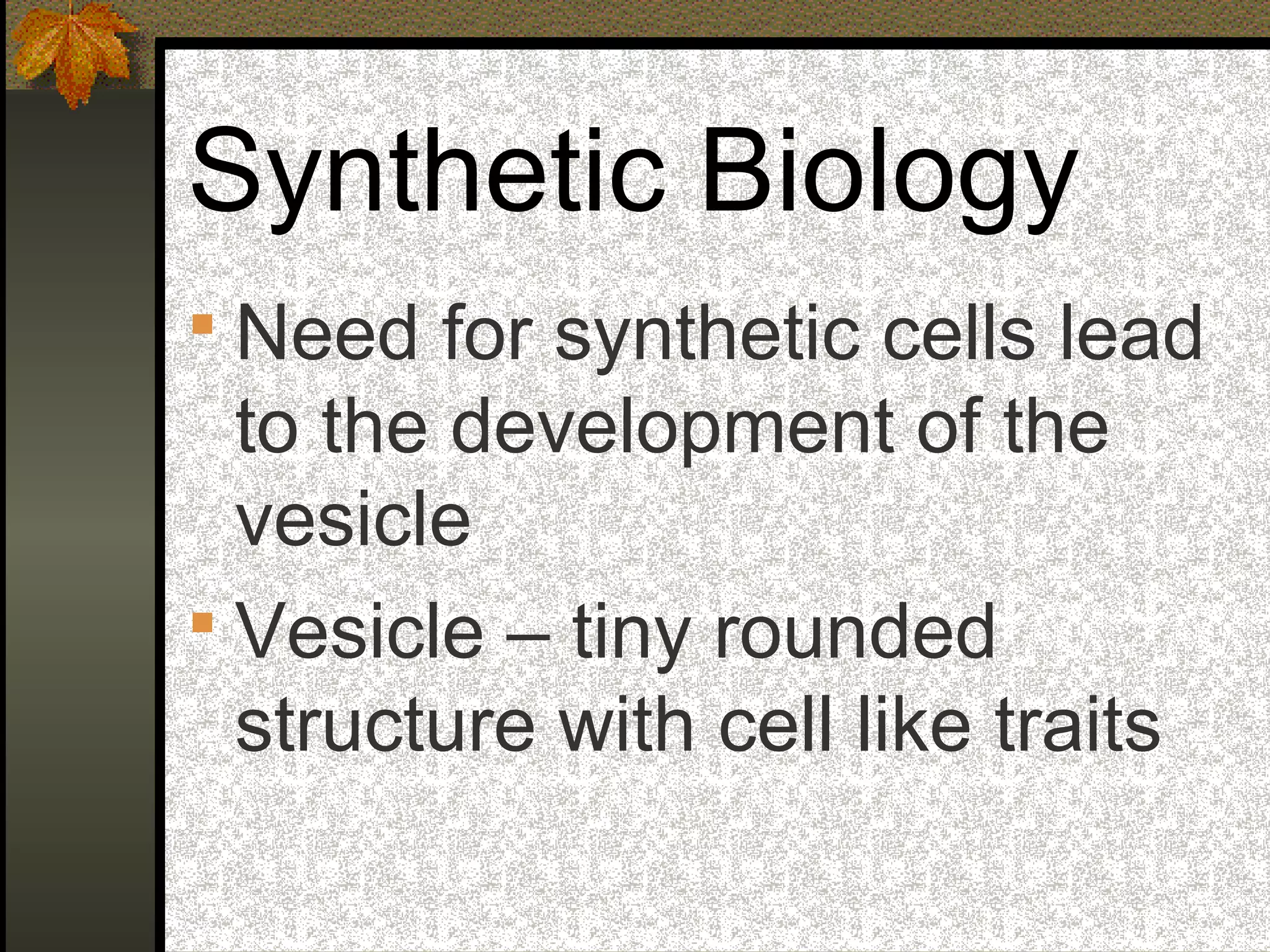 Synthetic Biology

- Need for synthetic cells lead to the development of the vesicle
- Vesicle – tiny rounded structure with cell like traits